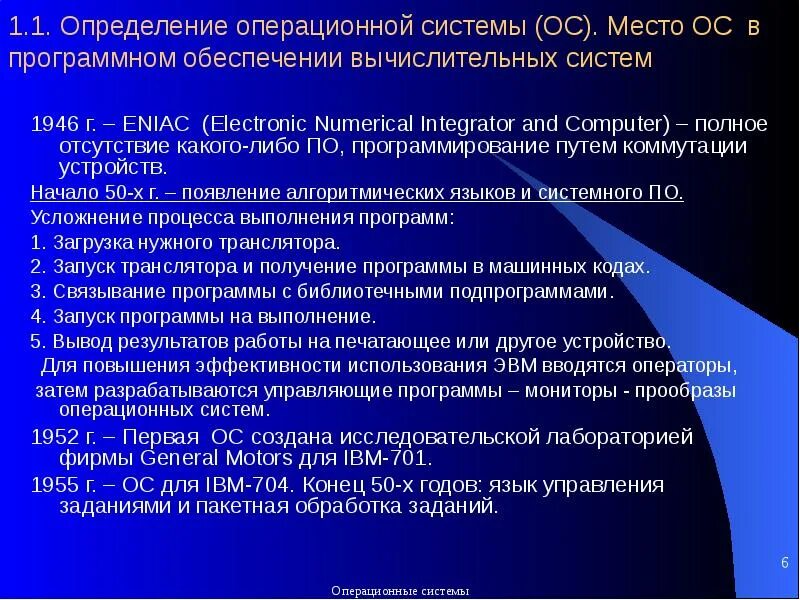 1.1. Определение операционной системы (ОС). Место ОС в программном обеспечении вычислительных систем

1946 г. – ENIAC (Electronic Numerical Integrator and Computer) – полное отсутствие какого-либо ПО, программирование путем коммутации устройств.

Начало 50-х г. – появление алгоритмических языков и системного ПО.

Усложнение процесса выполнения программ:

1. Загрузка нужного транслятора.

2. Запуск транслятора и получение программы в машинных кодах.

3. Связывание программы с библиотечными подпрограммами.

4. Запуск программы на выполнение.

5. Вывод результатов работы на печатающее или другое устройство.

Для повышения эффективности использования ЭВМ вводятся операторы, затем разрабатываются управляющие программы – мониторы - прообразы операционных систем.

1952 г. – Первая ОС создана исследовательской лабораторией фирмы General Motors для IBM-701.

1955 г. – ОС для IBM-704. Конец 50-х годов: язык управления заданиями и пакетная обработка заданий.

6

Операционные системы